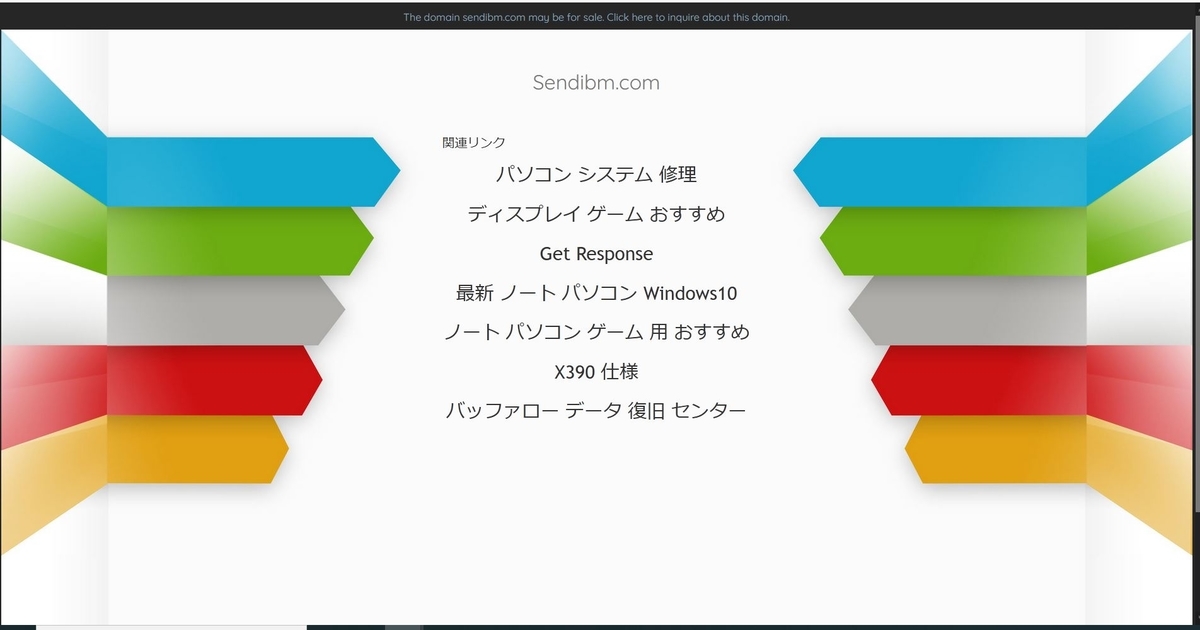 The domain sendibm.com may be for sale. Click here to inquire about this domain.

Sendibm.com

関連リンク

パソコン システム 修理

ディスプレイ ゲーム おすすめ

Get Response

最新 ノート パソコン Windows10

ノート パソコン ゲーム 用 おすすめ

X390 仕様

バッファロー データ 復旧 センター